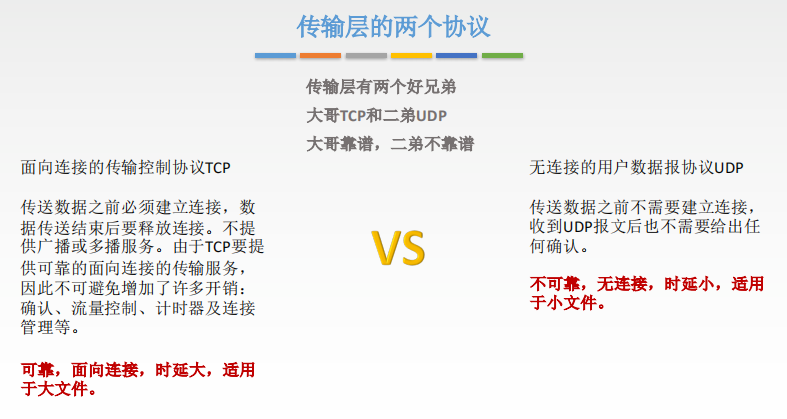 传输层的两个协议

传输层有两个好兄弟
大哥TCP和二弟UDP
大哥靠谱，二弟不靠谱

面向连接的传输控制协议TCP

传送数据之前必须建立连接，数据传送结束后要释放连接。不提供广播或多播服务。由于TCP要提供可靠的面向连接的传输服务，因此不可避免增加了许多开销：确认、流量控制、计时器及连接管理等。

可靠，面向连接，时延大，适用于大文件。

VS

无连接的用户数据报协议UDP

传送数据之前不需要建立连接，收到UDP报文后也不需要给出任何确认。

不可靠，无连接，时延小，适用于小文件。